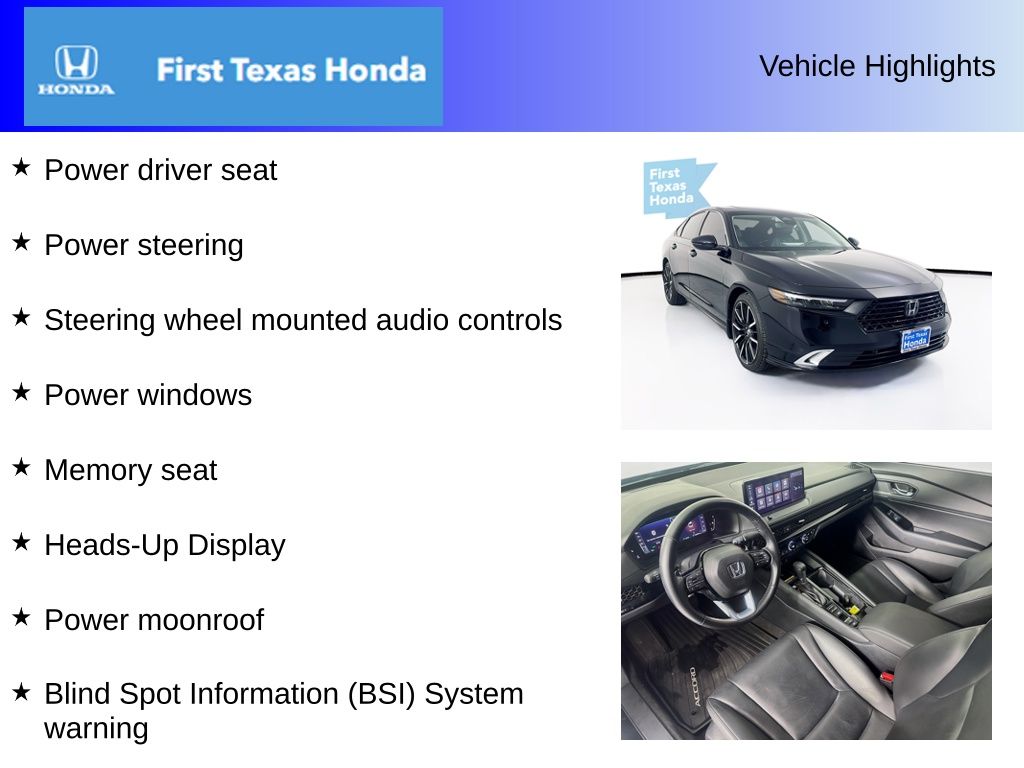 HONDA First Texas Honda

Vehicle Highlights

★ Power driver seat

★ Power steering

★ Steering wheel mounted audio controls

★ Power windows

★ Memory seat

★ Heads-Up Display

★ Power moonroof

★ Blind Spot Information (BSI) System warning

First Texas Honda

First Texas Honda

ACCORD